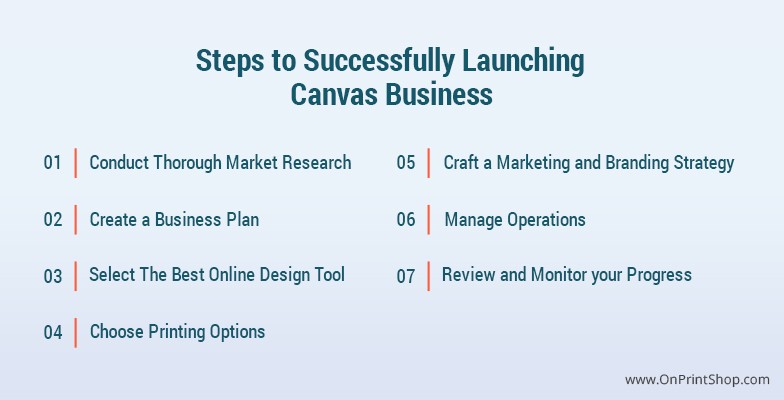 Steps to Successfully Launching Canvas Business

01 Conduct Thorough Market Research

02 Create a Business Plan

03 Select The Best Online Design Tool

04 Choose Printing Options

05 Craft a Marketing and Branding Strategy

06 Manage Operations

07 Review and Monitor your Progress

www.OnPrintShop.com